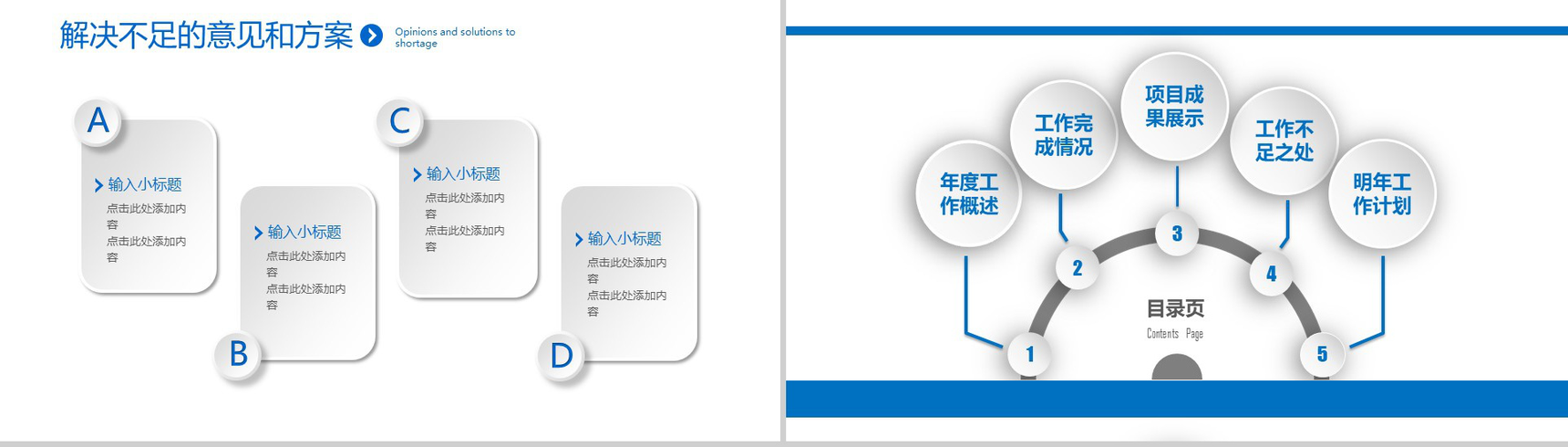 解决不足的意见和方案

Opinions and solutions to shortage

A

输入小标题

点击此处添加内容

点击此处添加内容

B

输入小标题

点击此处添加内容

点击此处添加内容

C

输入小标题

点击此处添加内容

点击此处添加内容

D

输入小标题

点击此处添加内容

点击此处添加内容

年度工作概述

工作完成情况

项目成果展示

工作不足之处

明年工作计划

1

2

3

4

5

目录页

Contents Page